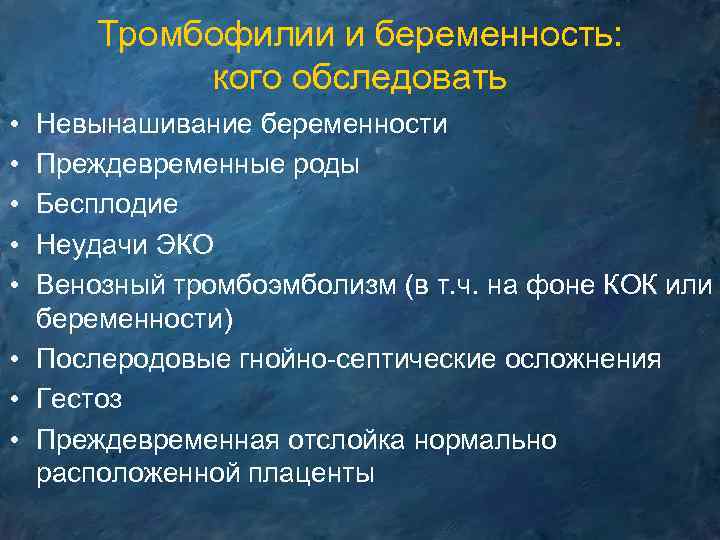 Тромбофилии и беременность: кого обследовать

• Невынашивание беременности
• Преждевременные роды
• Бесплодие
• Неудачи ЭКО
• Венозный тромбоэмболизм (в т.ч. на фоне КОК или беременности)
• Послеродовые гнойно-септические осложнения
• Гестоз
• Преждевременная отслойка нормально расположенной плаценты